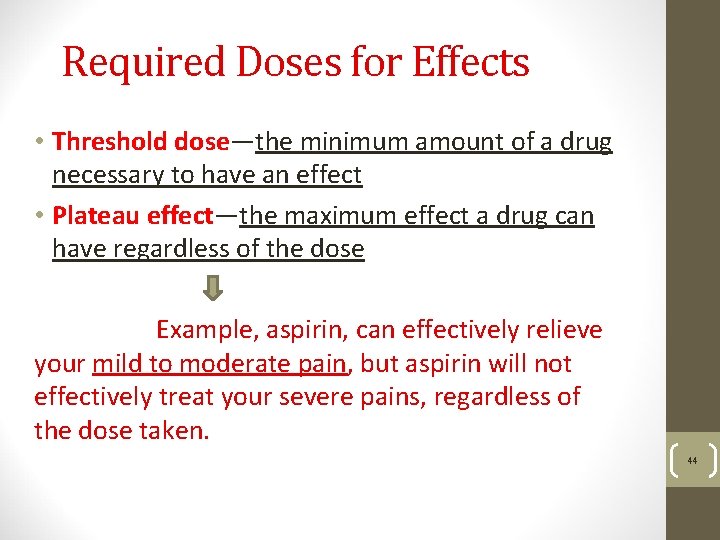 Required Doses for Effects

• Threshold dose—the minimum amount of a drug necessary to have an effect

• Plateau effect—the maximum effect a drug can have regardless of the dose

Example, aspirin, can effectively relieve your mild to moderate pain, but aspirin will not effectively treat your severe pains, regardless of the dose taken.

44